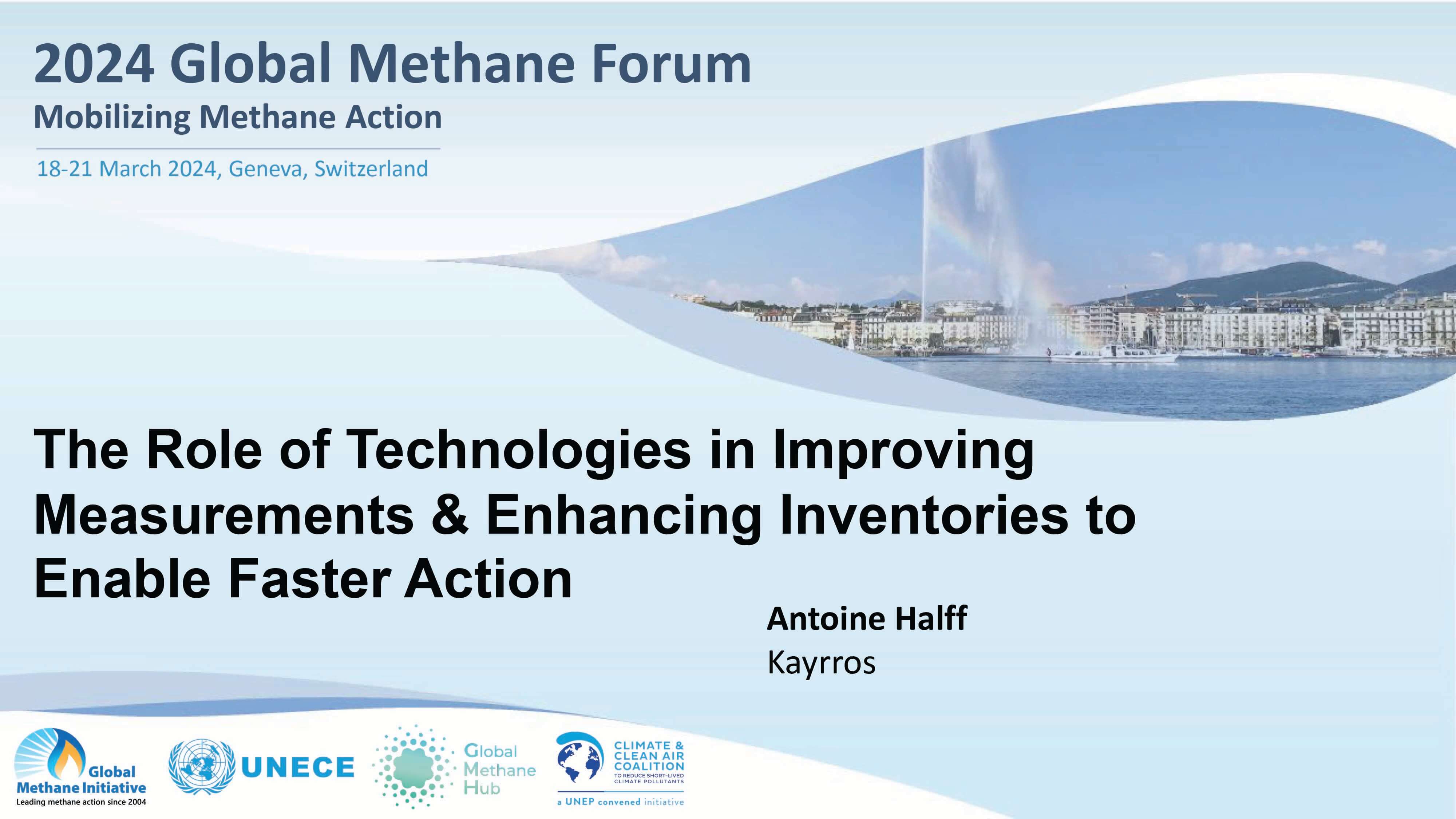 2024 Global Methane Forum
Mobilizing Methane Action
18-21 March 2024, Geneva, Switzerland

The Role of Technologies in Improving Measurements & Enhancing Inventories to Enable Faster Action

Antoine Halff
Kayrros

Global Methane Initiative
Leading methane action since 2004

UNECE

Global Methane Hub

CLIMATE & CLEAN AIR COALITION
TO REDUCE SHORT-LIVED CLIMATE POLLUTANTS
a UNEP convened initiative